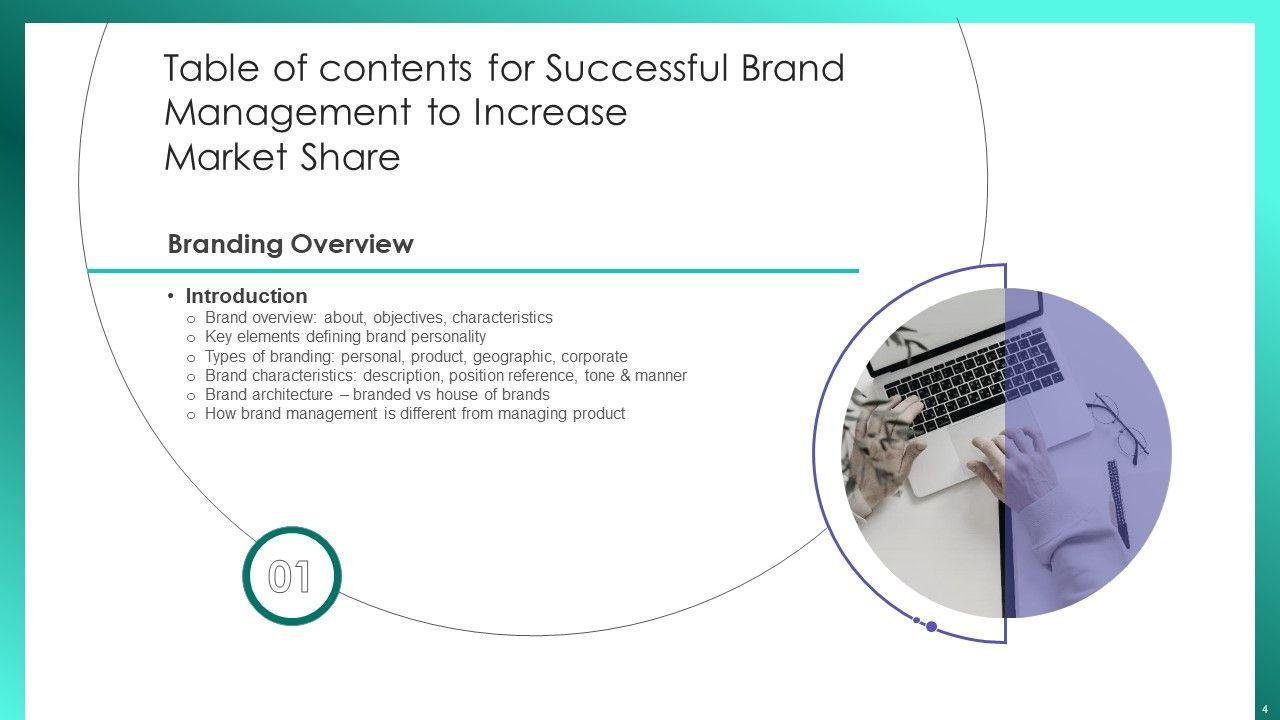 Table of contents for Successful Brand Management to Increase Market Share

Branding Overview

• Introduction
o Brand overview: about, objectives, characteristics
o Key elements defining brand personality
o Types of branding: personal, product, geographic, corporate
o Brand characteristics: description, position reference, tone & manner
o Brand architecture – branded vs house of brands
o How brand management is different from managing product

01

4